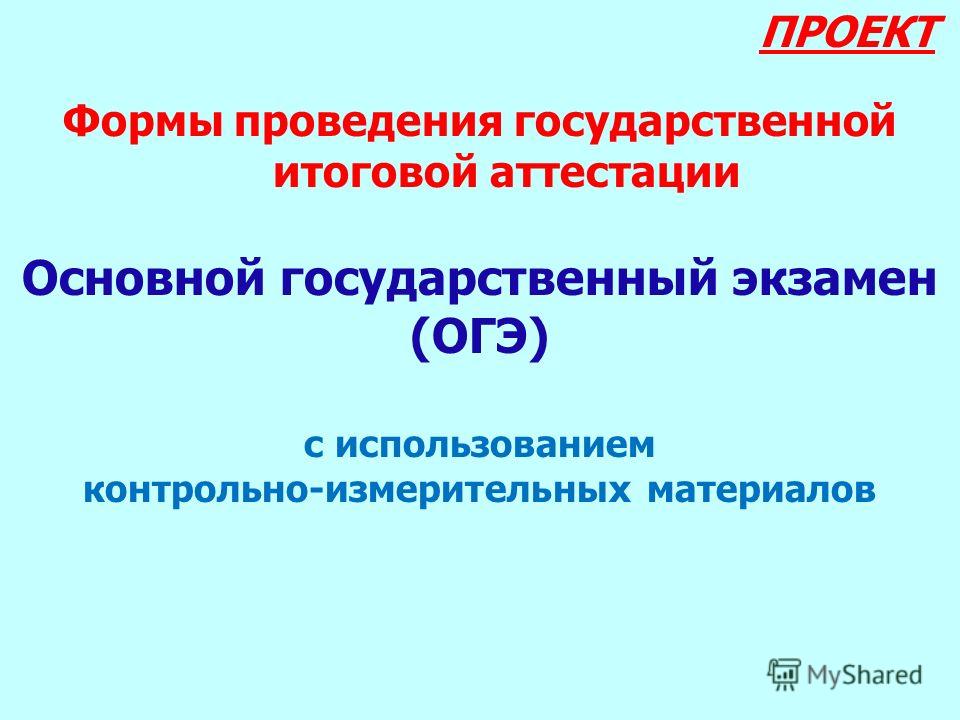 ПРОЕКТ

Формы проведения государственной итоговой аттестации

Основной государственный экзамен (ОГЭ)

с использованием контрольно-измерительных материалов

MyShared